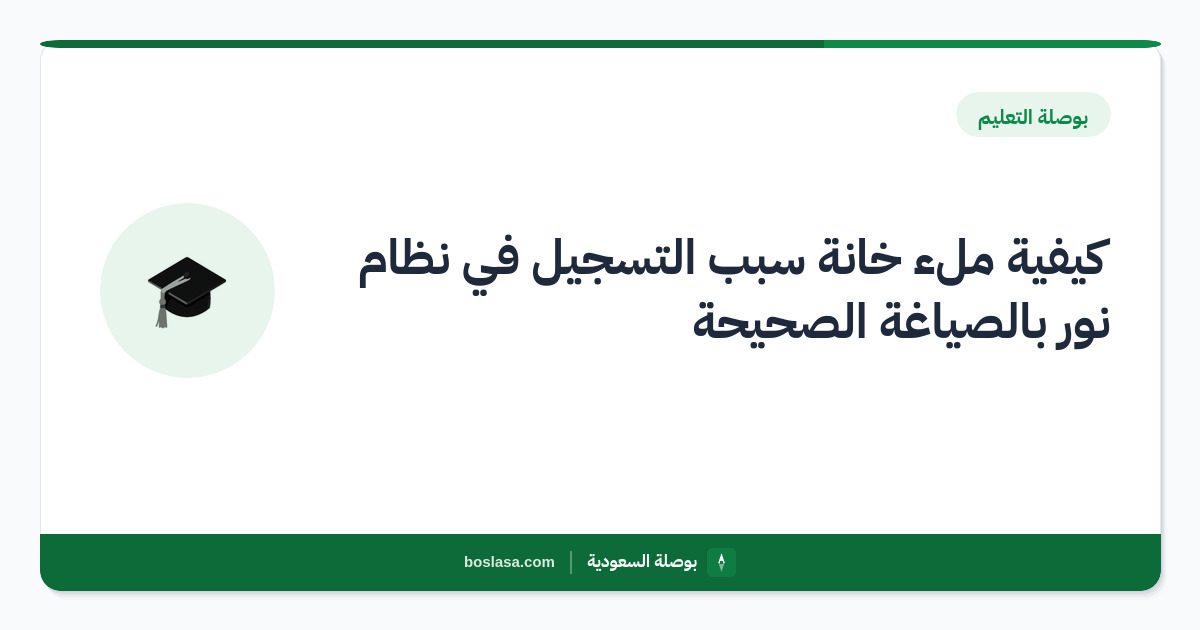 بوصلة التعليم

كيفية ملء خانة سبب التسجيل في نظام نور بالصياغة الصحيحة

بوصلة السعودية
boslasa.com